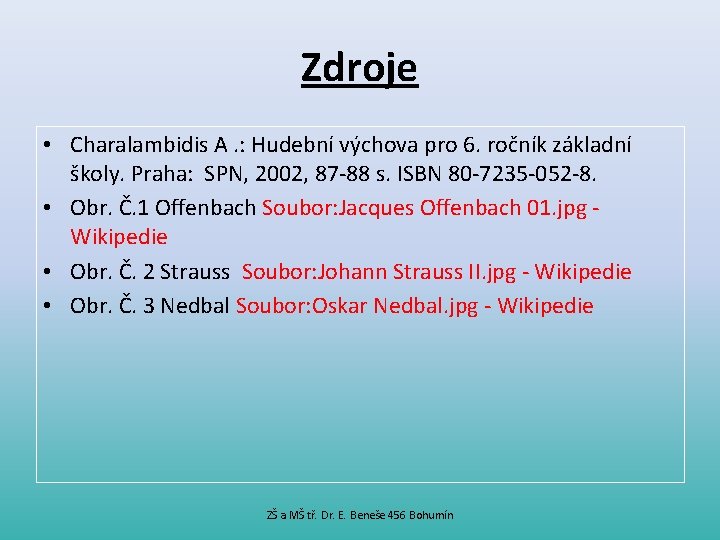 Zdroje

• Charalambidis A .: Hudební výchova pro 6. ročník základní školy. Praha: SPN, 2002, 87-88 s. ISBN 80-7235-052-8.
• Obr. Č.1 Offenbach Soubor:Jacques Offenbach 01.jpg - Wikipedie
• Obr. Č. 2 Strauss Soubor:Johann Strauss II.jpg - Wikipedie
• Obr. Č. 3 Nedbal Soubor:Oskar Nedbal.jpg - Wikipedie

ZŠ a MŠ tř. Dr. E. Beneše 456 Bohumín